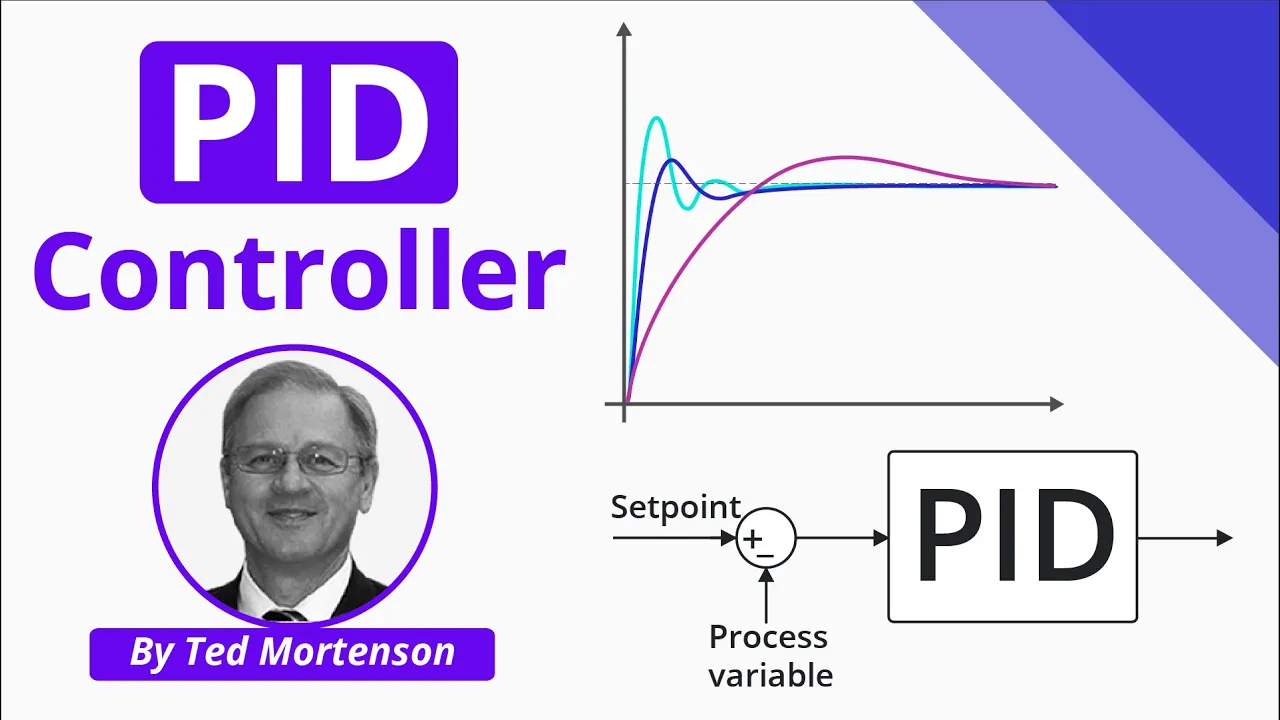 PID
Controller

By Ted Mortenson

Setpoint
+
−
Process variable

PID